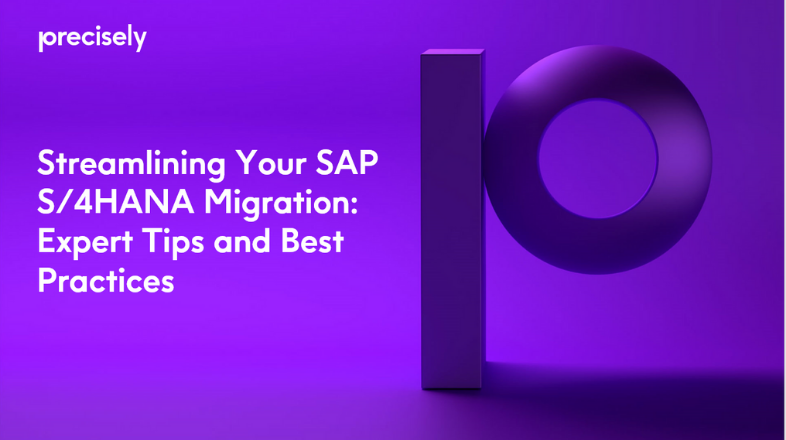 precisely

Streamlining Your SAP S/4HANA Migration: Expert Tips and Best Practices